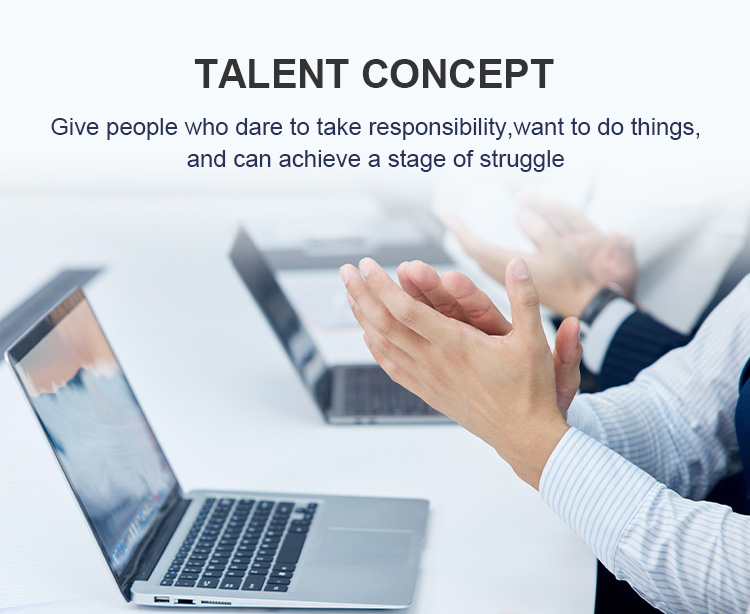 TALENT CONCEPT

Give people who dare to take responsibility,want to do things, and can achieve a stage of struggle